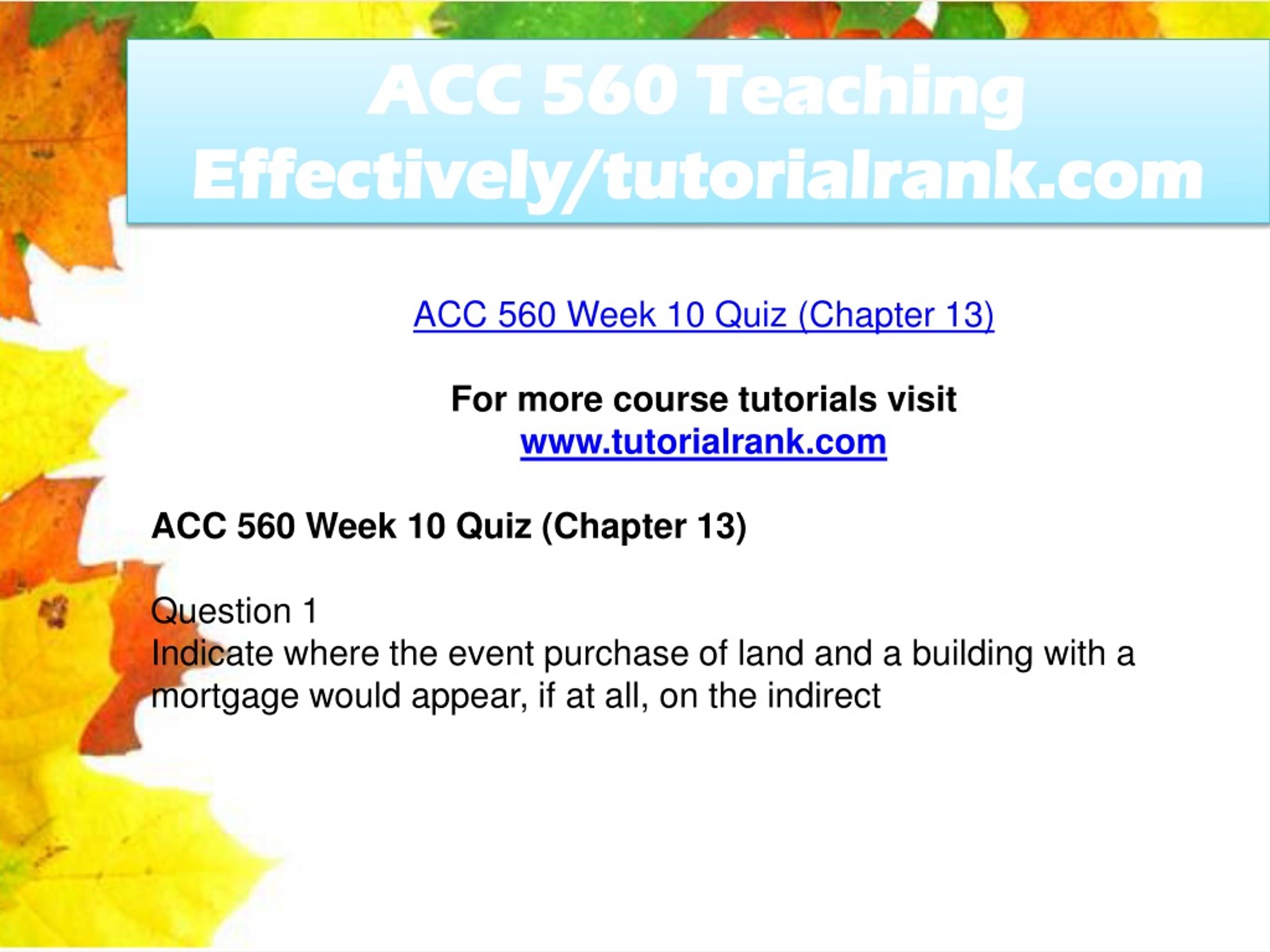 ACC 560 Teaching Effectively/tutorialrank.com

ACC 560 Week 10 Quiz (Chapter 13)

For more course tutorials visit
www.tutorialrank.com

ACC 560 Week 10 Quiz (Chapter 13)

Question 1
Indicate where the event purchase of land and a building with a mortgage would appear, if at all, on the indirect